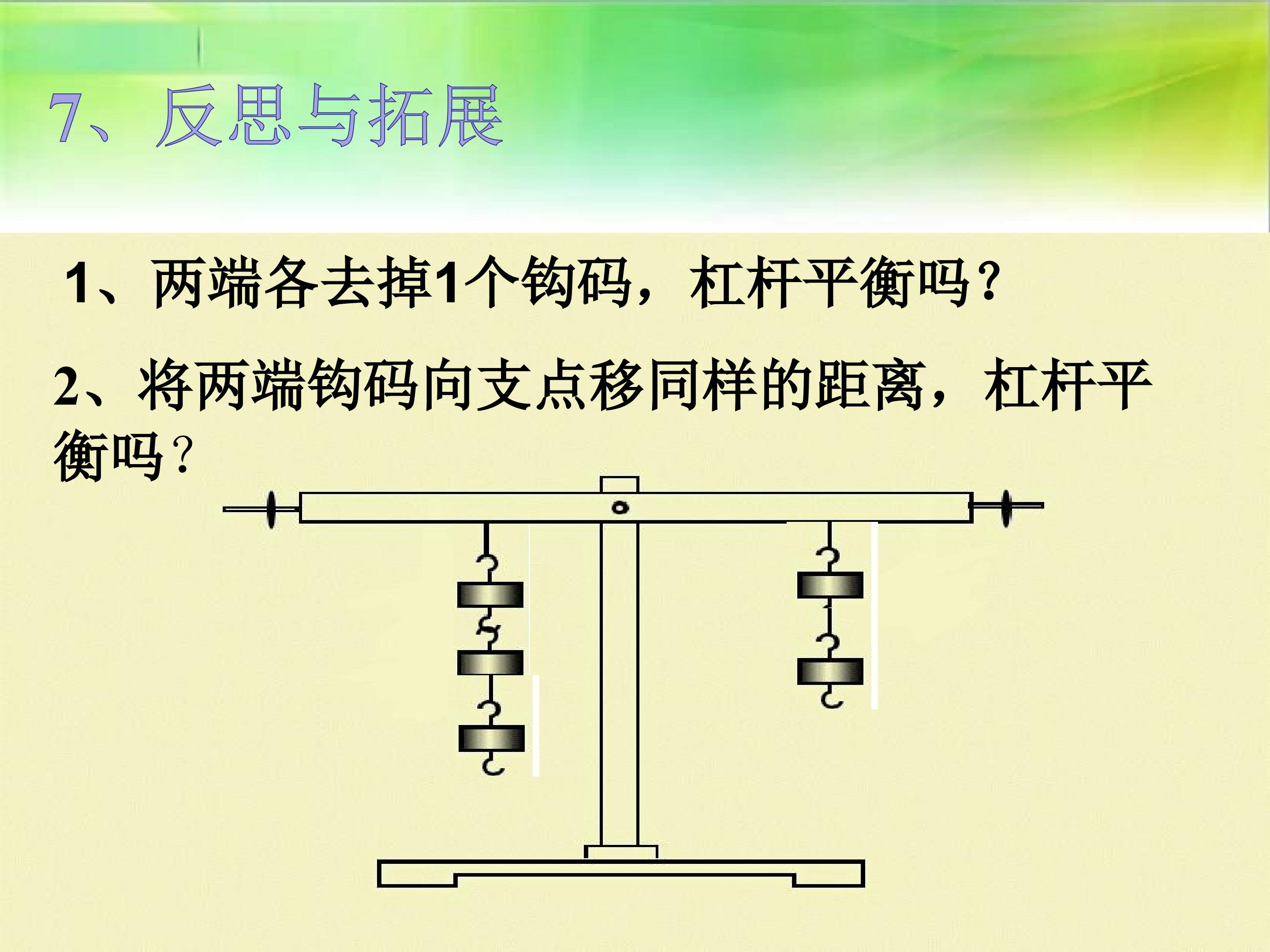 7、反思与拓展

1、两端各去掉1个钩码，杠杆平衡吗？

2、将两端钩码向支点移同样的距离，杠杆平衡吗？